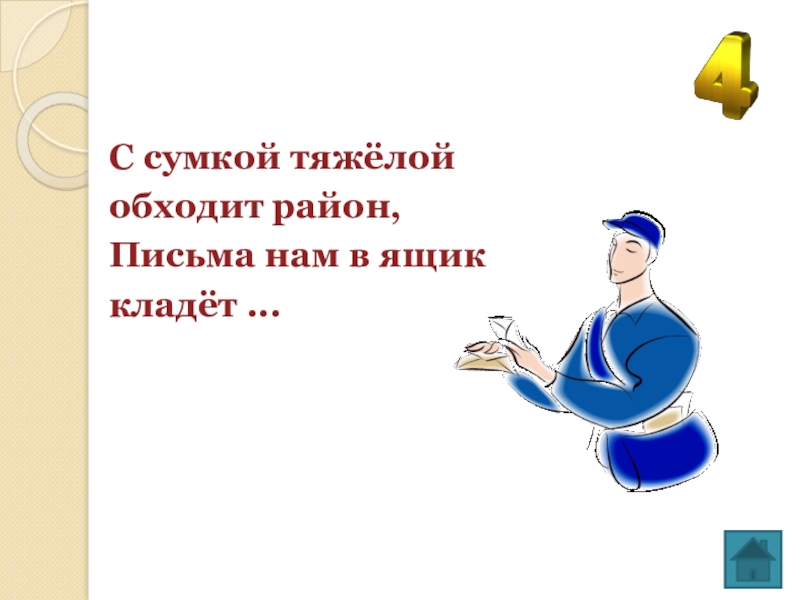 4

С сумкой тяжёлой обходит район,
Письма нам в ящик кладёт …